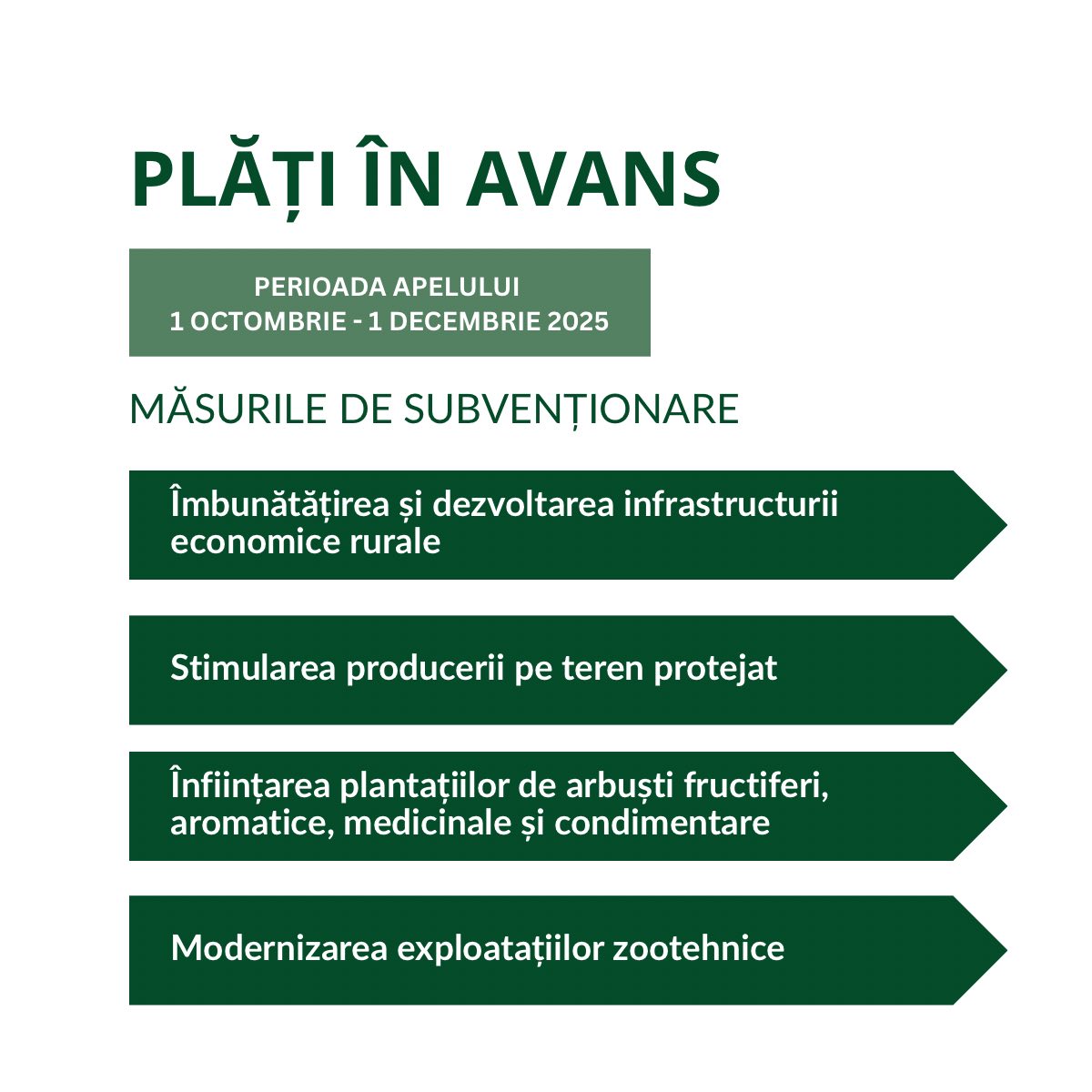 PLĂȚI ÎN AVANS

PERIOADA APELULUI
1 OCTOMBRIE - 1 DECEMBRIE 2025

MĂSURILE DE SUBVENȚIONARE

Îmbunătățirea și dezvoltarea infrastructurii economice rurale

Stimularea producerii pe teren protejat

Înființarea plantațiilor de arbuști fructiferi, aromatice, medicinale și condimentare

Modernizarea exploatațiilor zootehnice